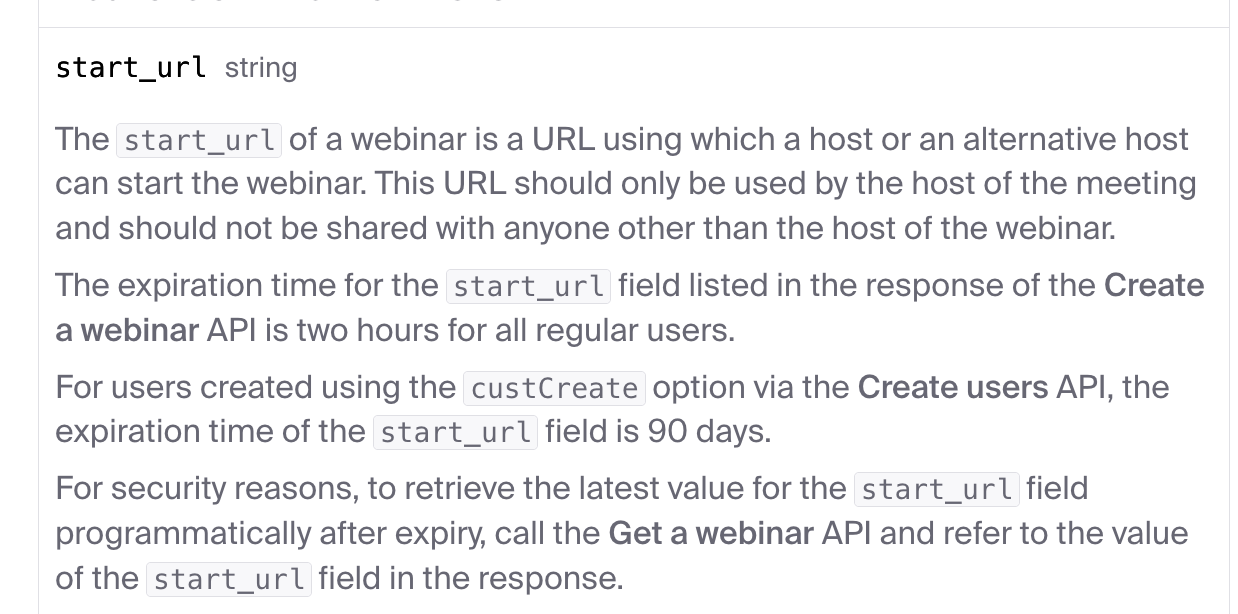 start_url string

The start_url of a webinar is a URL using which a host or an alternative host can start the webinar. This URL should only be used by the host of the meeting and should not be shared with anyone other than the host of the webinar.

The expiration time for the start_url field listed in the response of the Create a webinar API is two hours for all regular users.

For users created using the custCreate option via the Create users API, the expiration time of the start_url field is 90 days.

For security reasons, to retrieve the latest value for the start_url field programmatically after expiry, call the Get a webinar API and refer to the value of the start_url field in the response.